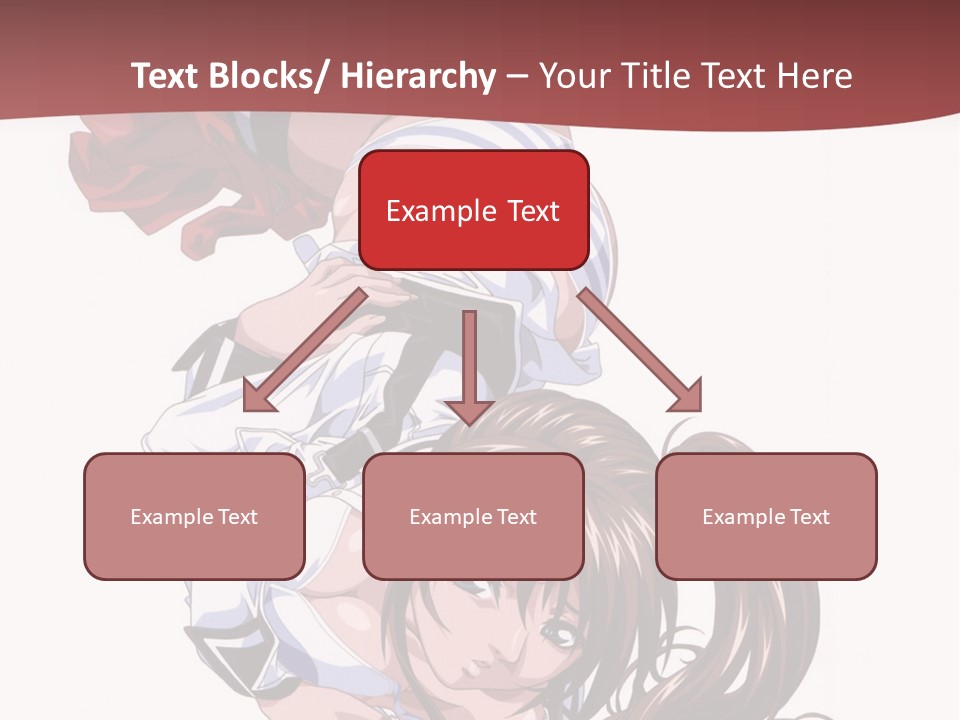 Text Blocks/ Hierarchy – Your Title Text Here

Example Text

Example Text

Example Text

Example Text